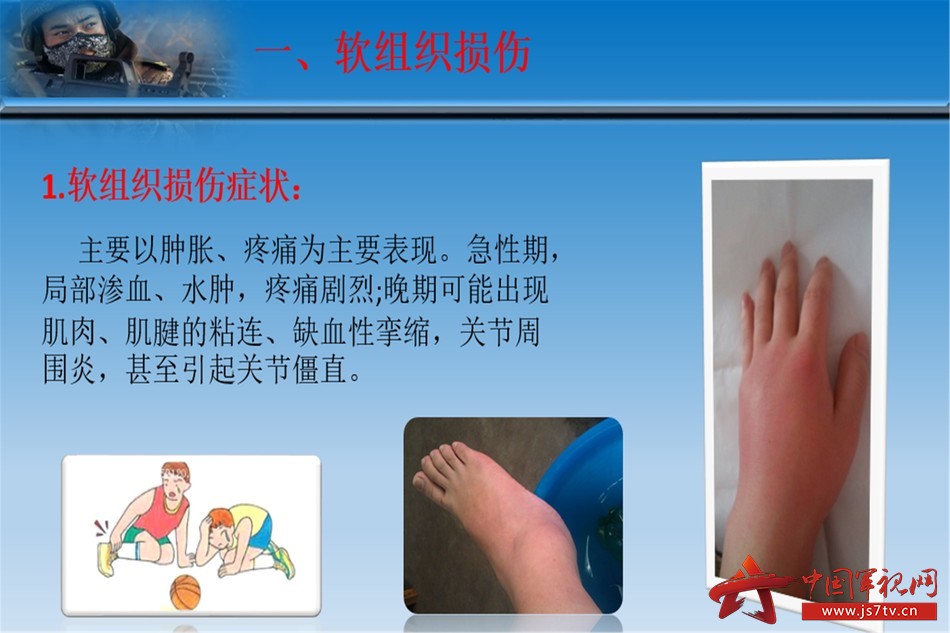 一、软组织损伤

1.软组织损伤症状：

主要以肿胀、疼痛为主要表现。急性期，局部渗血、水肿，疼痛剧烈;晚期可能出现肌肉、肌腱的粘连、缺血性挛缩，关节周围炎，甚至引起关节僵直。

中国军视网
www.js7tv.cn